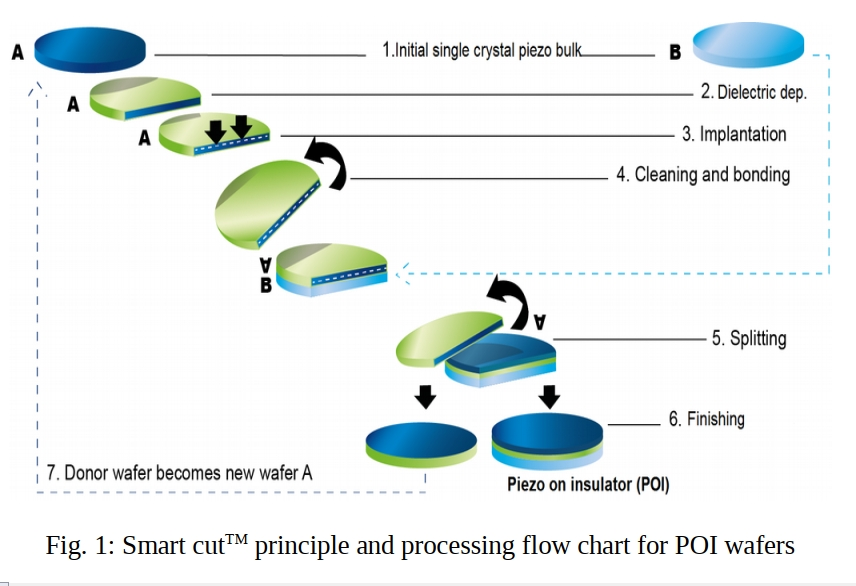 A

1.Initial single crystal piezo bulk

B

A

2. Dielectric dep.

A

3. Implantation

4. Cleaning and bonding

A

B

A

5. Splitting

6. Finishing

7. Donor wafer becomes new wafer A

Piezo on insulator (POI)

Fig. 1: Smart cut$^{TM}$ principle and processing flow chart for POI wafers